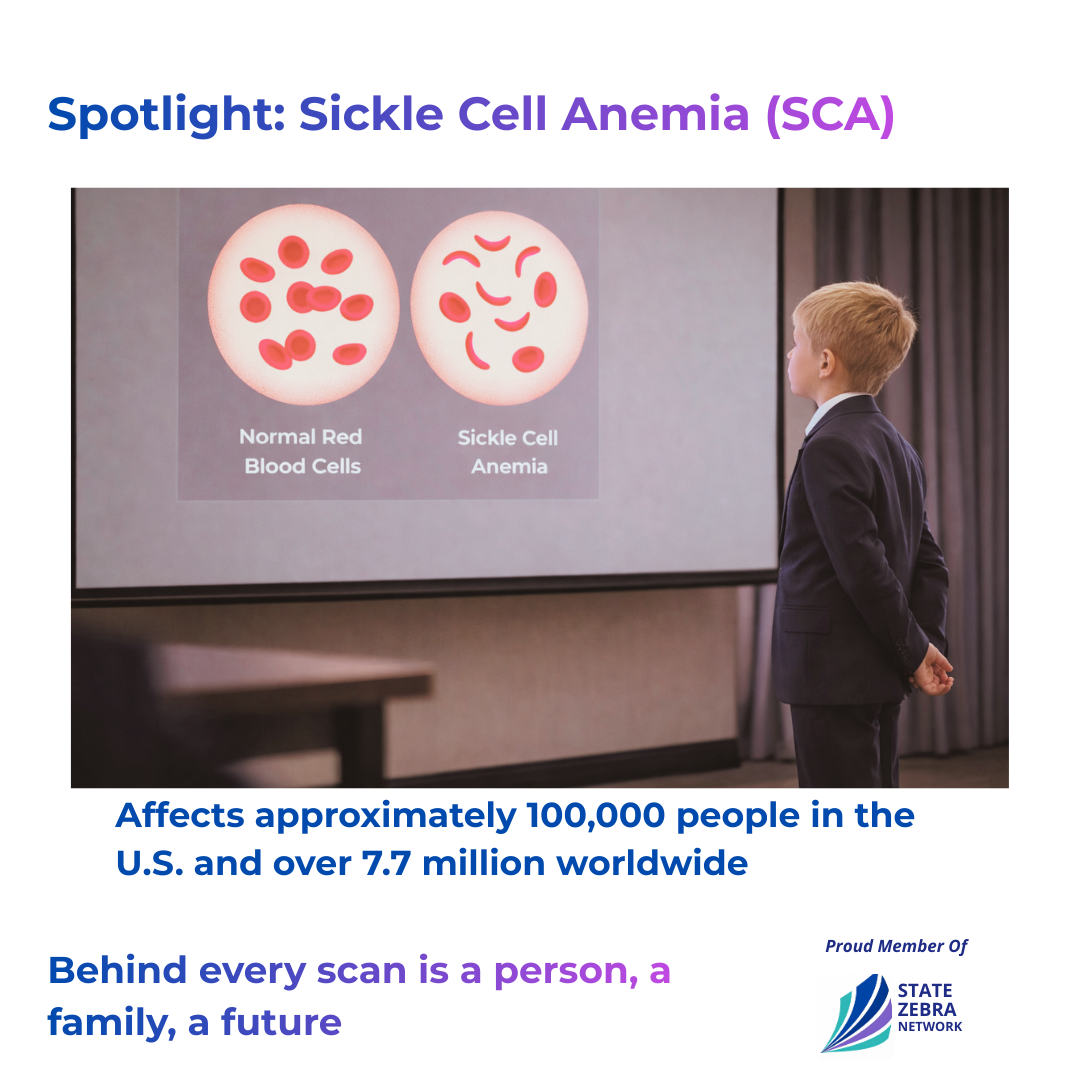 Spotlight: Sickle Cell Anemia (SCA)

Normal Red Blood Cells

Sickle Cell Anemia

Affects approximately 100,000 people in the U.S. and over 7.7 million worldwide

Behind every scan is a person, a family, a future

Proud Member Of

STATE ZEBRA NETWORK